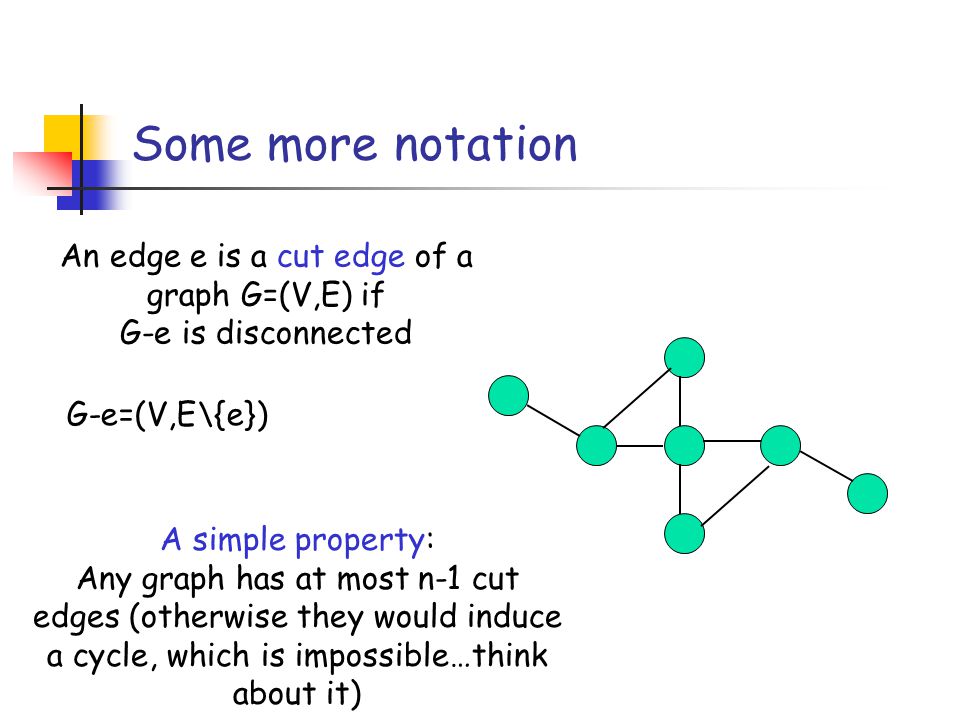 Some more notation

An edge e is a cut edge of a graph G=(V,E) if G-e is disconnected

G-e=(V,E\{e})

A simple property: Any graph has at most n-1 cut edges (otherwise they would induce a cycle, which is impossible…think about it)